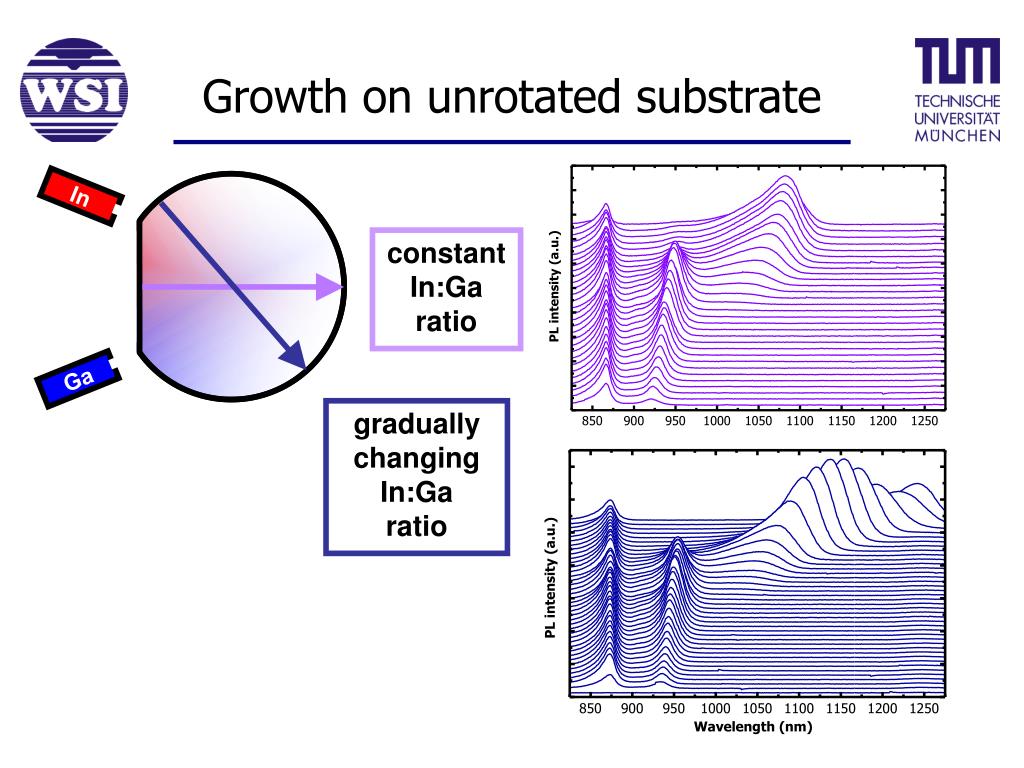 WSI

Growth on unrotated substrate

TUM
TECHNISCHE UNIVERSITÄT MÜNCHEN

In

Ga

constant In:Ga ratio

gradually changing In:Ga ratio

PL intensity (a.u.)

850 900 950 1000 1050 1100 1150 1200 1250

PL intensity (a.u.)

850 900 950 1000 1050 1100 1150 1200 1250

Wavelength (nm)